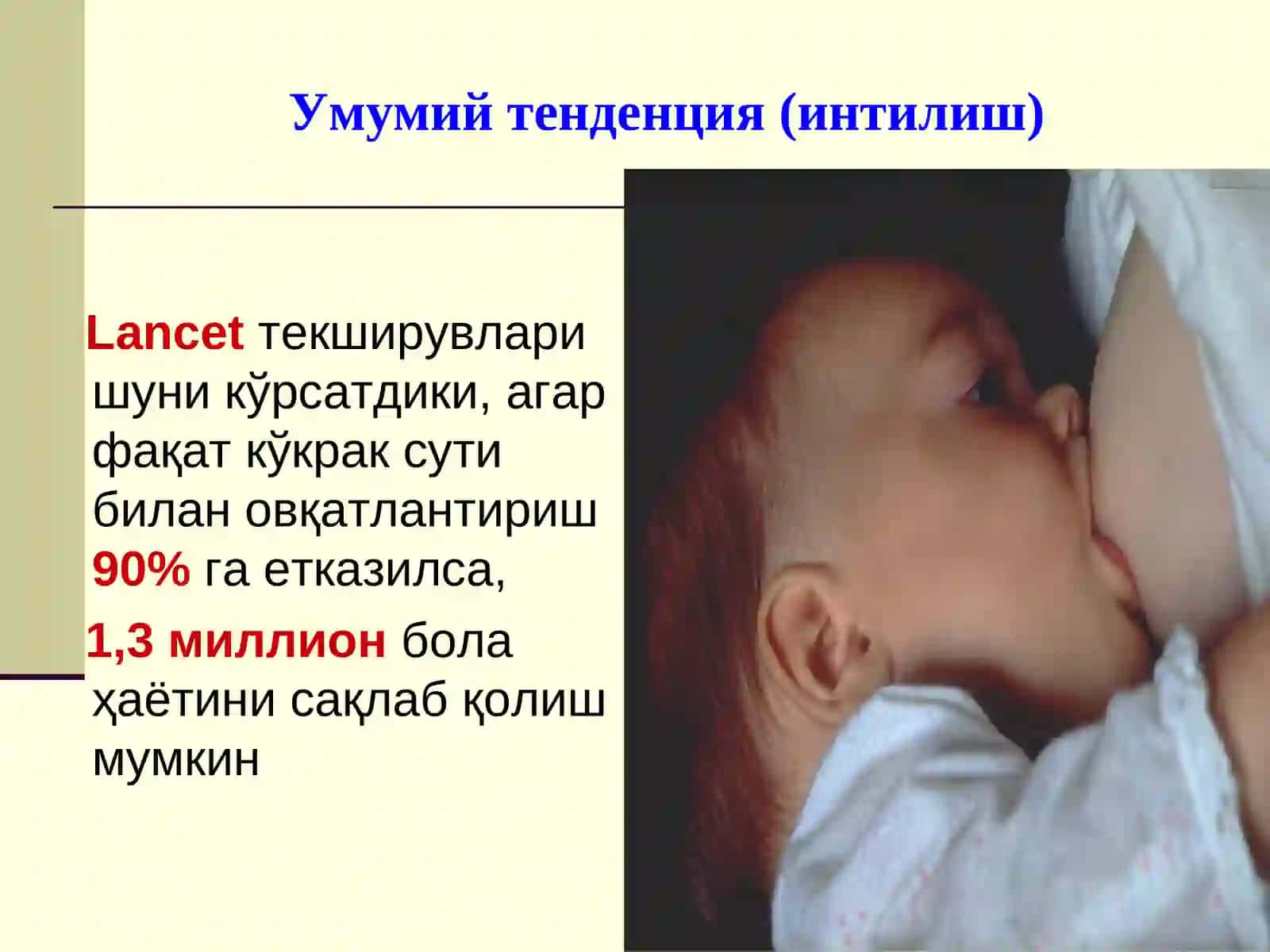 Умумий тенденция (интилиш)

Lancet текширувлари шуни кўрсатдики, агар фақат кўкрак сути билан овқатлантириш 90% га етказилса,

1,3 миллион бола ҳаётини сақлаб қолиш мумкин